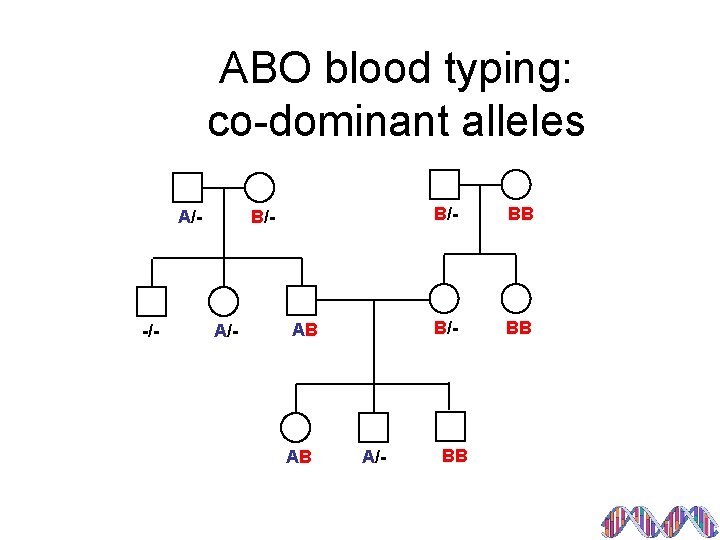 ABO blood typing:
co-dominant alleles

A/-
B/-
B/-
BB

-/-
A/-
AB
B/-
BB

AB
A/-
BB